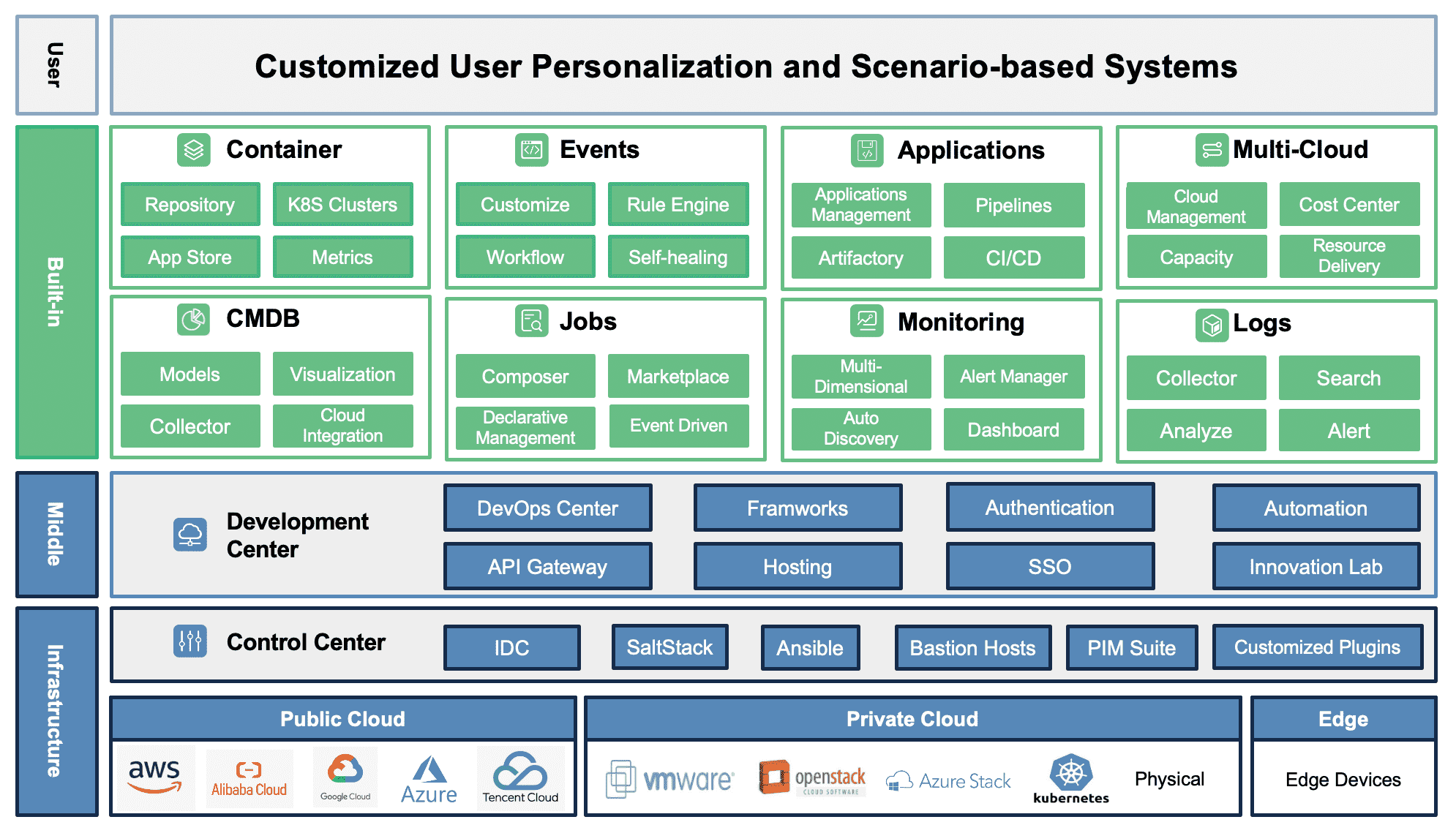 User

Customized User Personalization and Scenario-based Systems

Built-in

Container
Repository
K8S Clusters
App Store
Metrics

Events
Customize
Rule Engine
Workflow
Self-healing

Applications
Applications Management
Pipelines
Artifactory
CI/CD

Multi-Cloud
Cloud Management
Cost Center
Capacity
Resource Delivery

CMDB
Models
Visualization
Collector
Cloud Integration

Jobs
Composer
Marketplace
Declarative Management
Event Driven

Monitoring
Multi-Dimensional
Alert Manager
Auto Discovery
Dashboard

Logs
Collector
Search
Analyze
Alert

Middle

Development Center
DevOps Center
Framworks
Authentication
Automation
API Gateway
Hosting
SSO
Innovation Lab

Infrastructure

Control Center
IDC
SaltStack
Ansible
Bastion Hosts
PIM Suite
Customized Plugins

Public Cloud
aws
Alibaba Cloud
Google Cloud
Azure
Tencent Cloud

Private Cloud
vmware
openstack CLOUD SOFTWARE
Azure Stack
kubernetes
Physical

Edge
Edge Devices